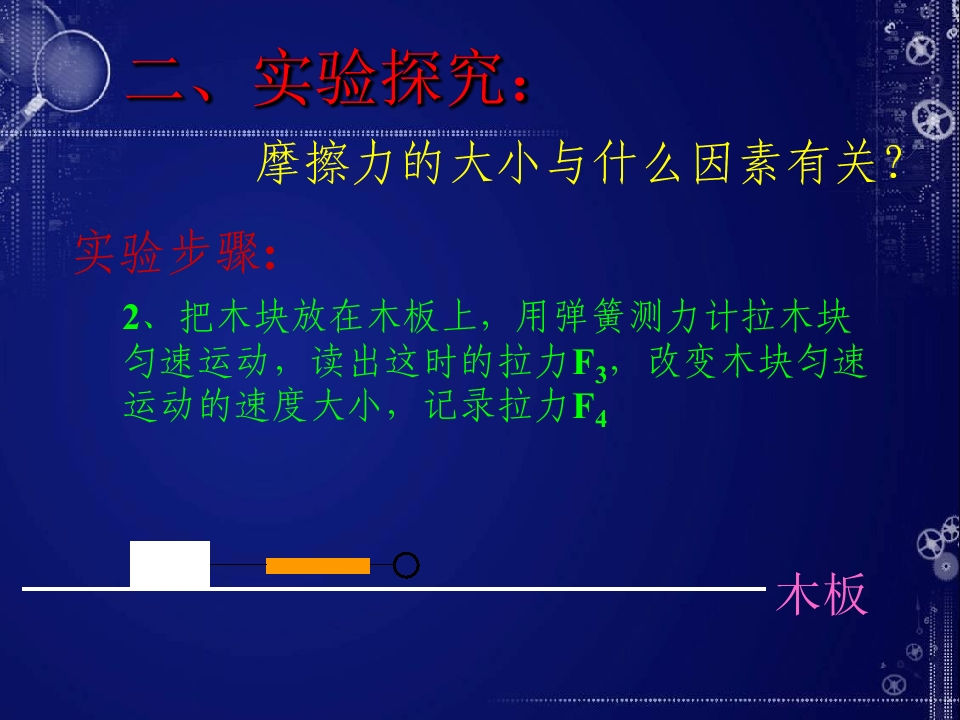 二、实验探究：

摩擦力的大小与什么因素有关？

实验步骤：

2、把木块放在木板上，用弹簧测力计拉木块匀速运动，读出这时的拉力$F_3$，改变木块匀速运动的速度大小，记录拉力$F_4$

木板